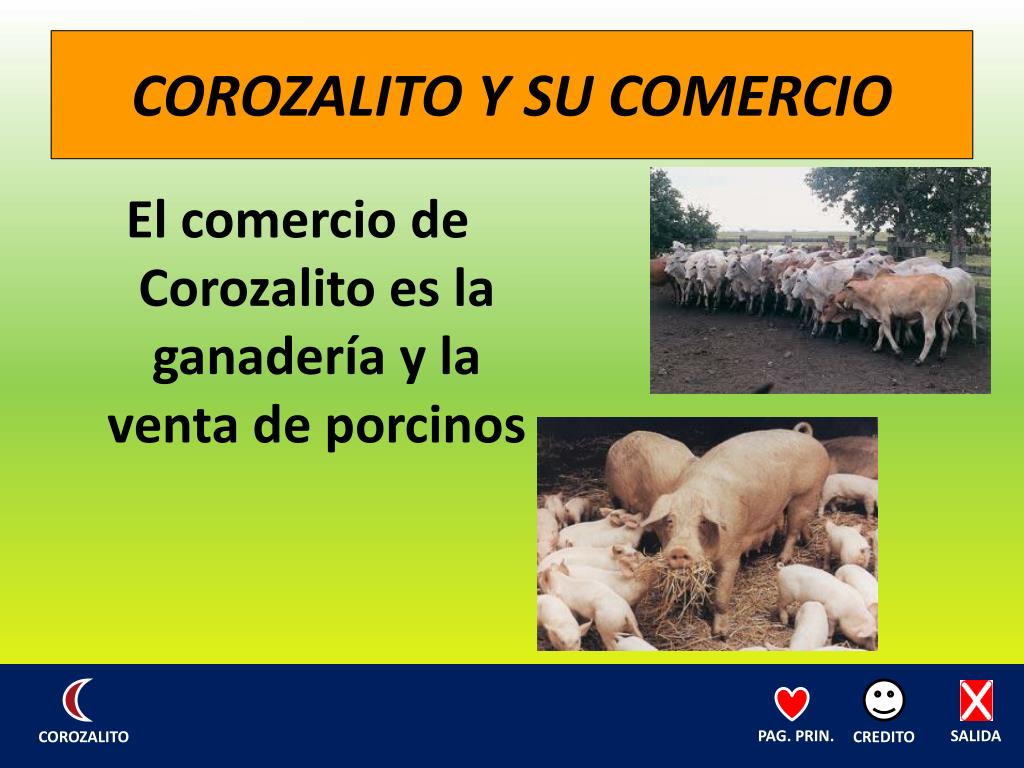 COROZALITO Y SU COMERCIO

El comercio de Corozalito es la ganadería y la venta de porcinos

COROZALITO

PAG. PRIN.

CREDITO

SALIDA